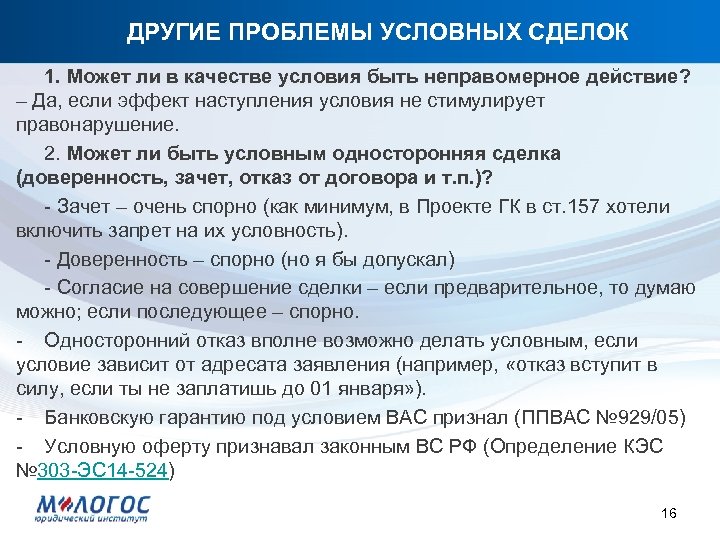 ДРУГИЕ ПРОБЛЕМЫ УСЛОВНЫХ СДЕЛОК

1. Может ли в качестве условия быть неправомерное действие? – Да, если эффект наступления условия не стимулирует правонарушение.

2. Может ли быть условным односторонняя сделка (доверенность, зачет, отказ от договора и т.п.)?

- Зачет – очень спорно (как минимум, в Проекте ГК в ст.157 хотели включить запрет на их условность).

- Доверенность – спорно (но я бы допускал)

- Согласие на совершение сделки – если предварительное, то думаю можно; если последующее – спорно.

- Односторонний отказ вполне возможно делать условным, если условие зависит от адресата заявления (например, «отказ вступит в силу, если ты не заплатишь до 01 января»).

- Банковскую гарантию под условием ВАС признал (ППВАС №929/05)

- Условную оферту признавал законным ВС РФ (Определение КЭС №303-ЭС14-524)

М-ЛОГОС
юридический институт

16